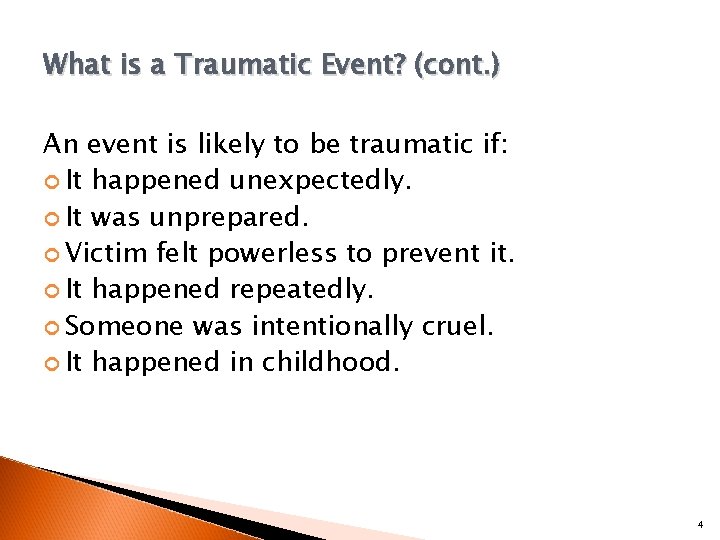 What is a Traumatic Event? (cont.)

An event is likely to be traumatic if:
- It happened unexpectedly.
- It was unprepared.
- Victim felt powerless to prevent it.
- It happened repeatedly.
- Someone was intentionally cruel.
- It happened in childhood.

4